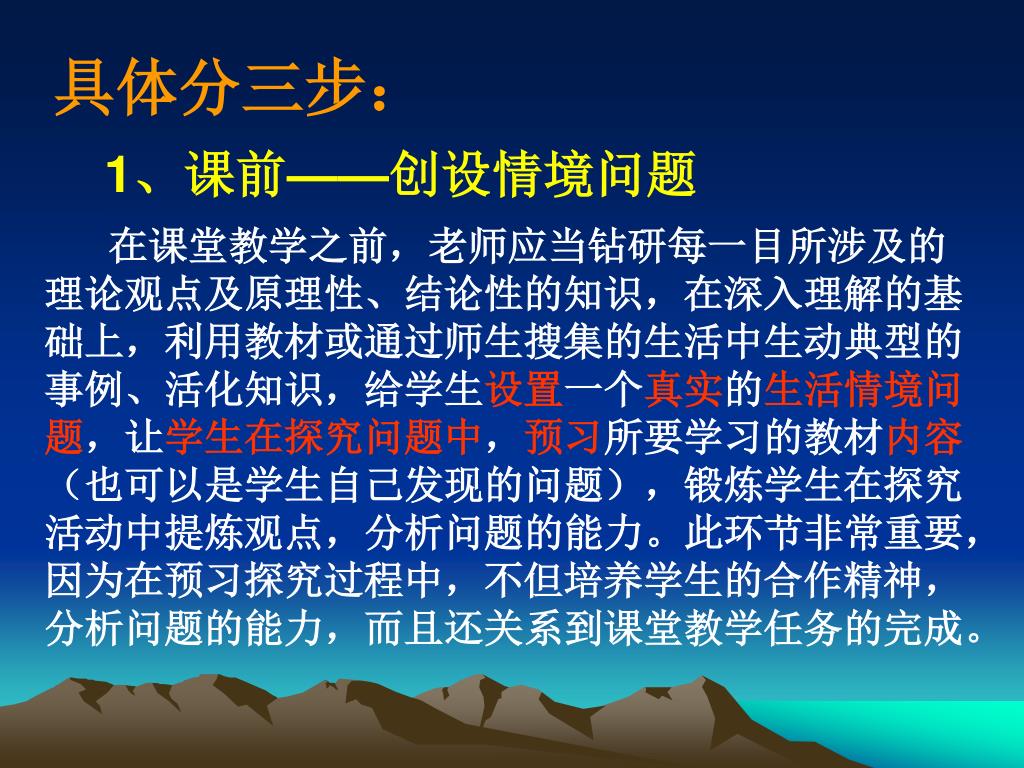 具体分三步：

1、课前——创设情境问题

在课堂教学之前，老师应当钻研每一目所涉及的理论观点及原理性、结论性的知识，在深入理解的基础上，利用教材或通过师生搜集的生活中生动典型的事例、活化知识，给学生设置一个真实的生活情境问题，让学生在探究问题中，预习所要学习的教材内容（也可以是学生自己发现的问题），锻炼学生在探究活动中提炼观点，分析问题的能力。此环节非常重要，因为在预习探究过程中，不但培养学生的合作精神，分析问题的能力，而且还关系到课堂教学任务的完成。